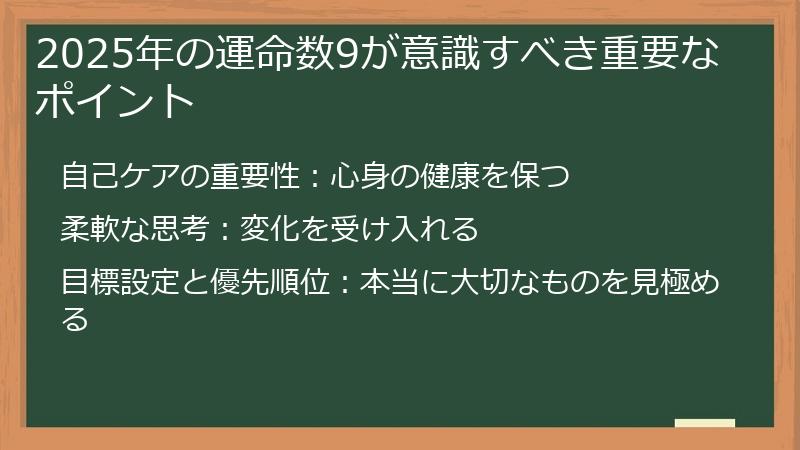 2025年の運命数9が意識すべき重要なポイント

自己ケアの重要性：心身の健康を保つ

柔軟な思考：変化を受け入れる

目標設定と優先順位：本当に大切なものを見極める